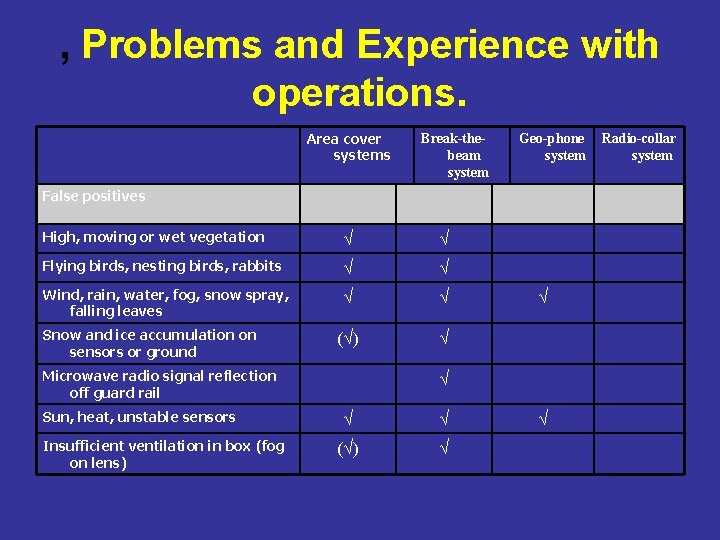 , Problems and Experience with operations.

| | Area cover systems | Break-the-beam system | Geo-phone system | Radio-collar system |
|---|---|---|---|---|
| False positives | | | | |
| High, moving or wet vegetation | √ | √ | | |
| Flying birds, nesting birds, rabbits | √ | √ | | |
| Wind, rain, water, fog, snow spray, falling leaves | √ | √ | √ | |
| Snow and ice accumulation on sensors or ground | (√) | √ | | |
| Microwave radio signal reflection off guard rail | | √ | | |
| Sun, heat, unstable sensors | √ | √ | √ | |
| Insufficient ventilation in box (fog on lens) | (√) | √ | | |